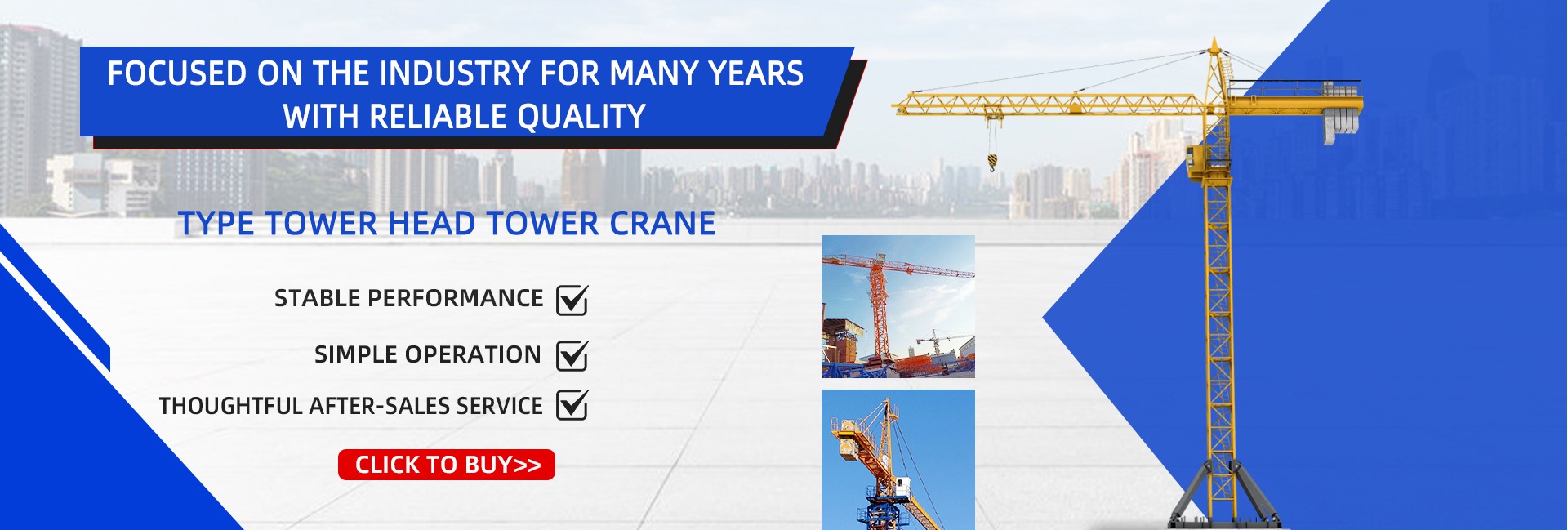 FOCUSED ON THE INDUSTRY FOR MANY YEARS WITH RELIABLE QUALITY

TYPE TOWER HEAD TOWER CRANE

STABLE PERFORMANCE

SIMPLE OPERATION

THOUGHTFUL AFTER-SALES SERVICE

CLICK TO BUY>>